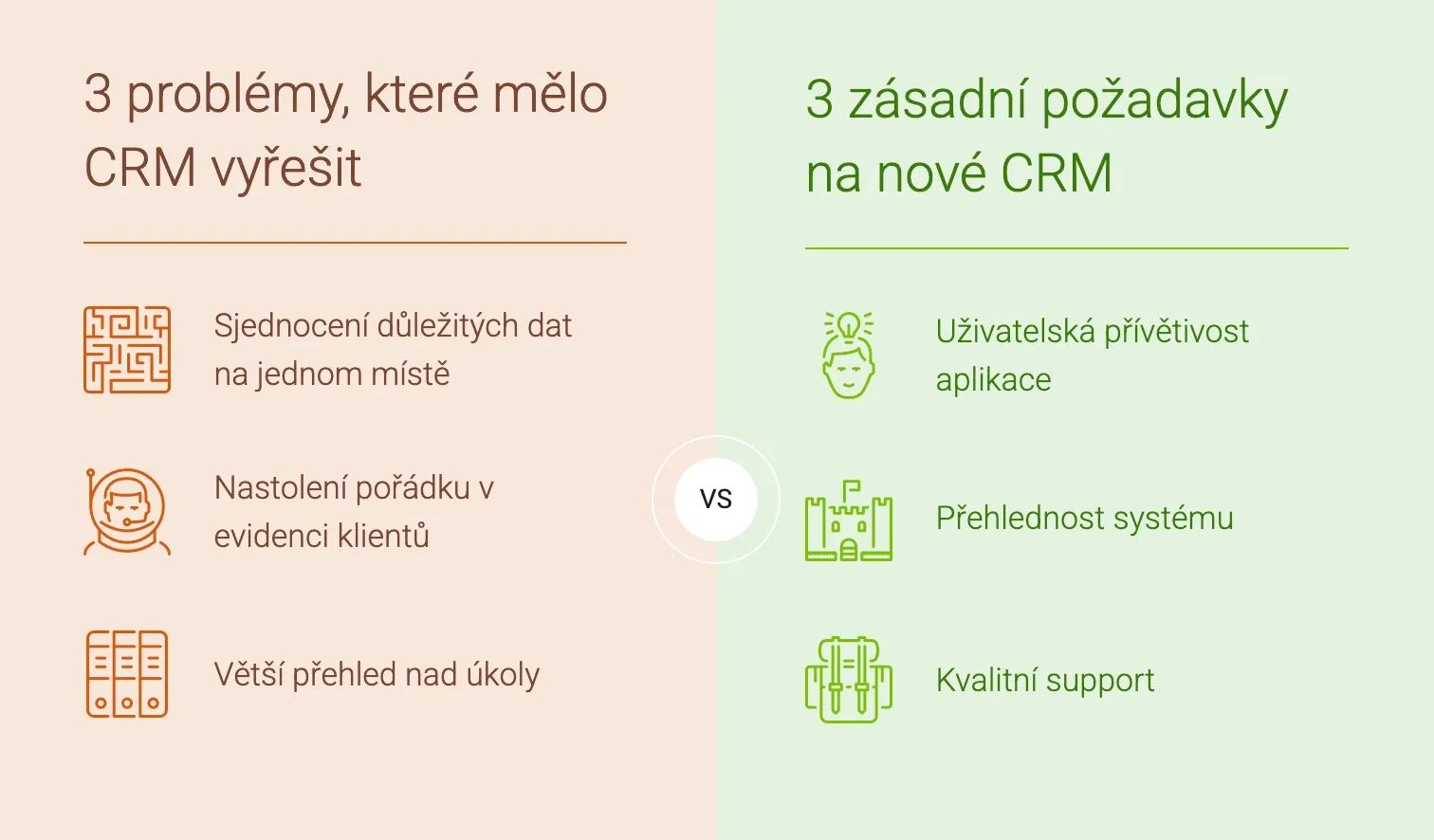 3 problémy, které mělo CRM vyřešit

Sjednocení důležitých dat na jednom místě

Nastolení pořádku v evidenci klientů

Větší přehled nad úkoly

VS

3 zásadní požadavky na nové CRM

Uživatelská přívětivost aplikace

Přehlednost systému

Kvalitní support